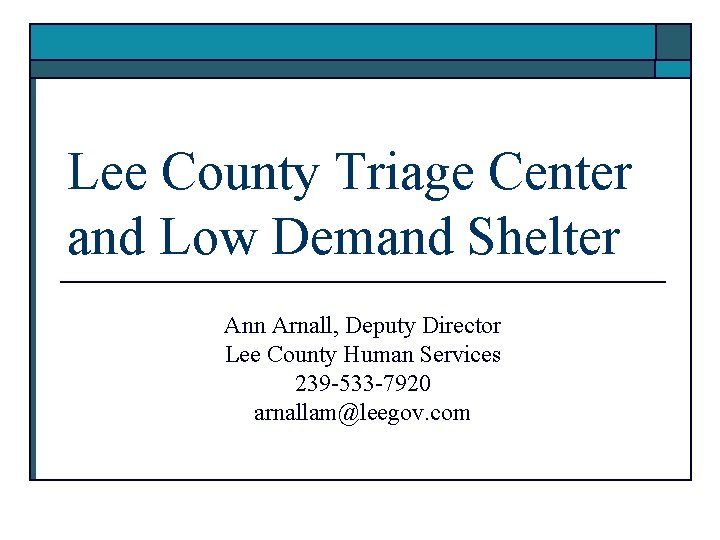 Lee County Triage Center and Low Demand Shelter

Ann Arnall, Deputy Director
Lee County Human Services
239-533-7920
arnallam@leegov.com